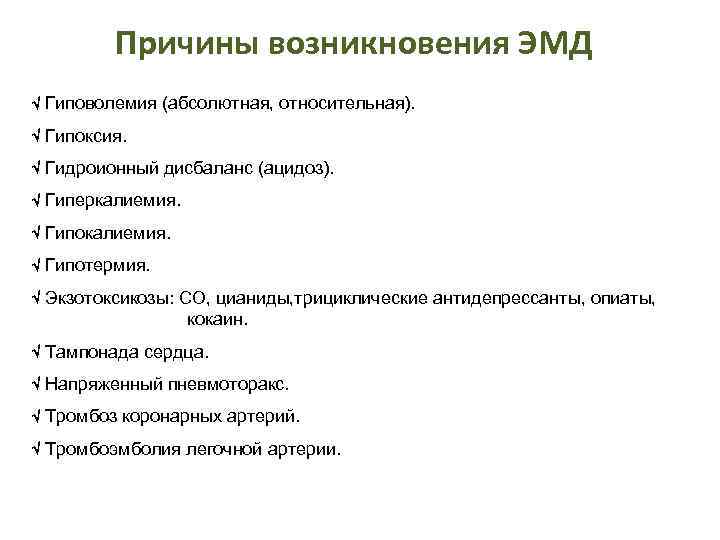 Причины возникновения ЭМД

√ Гиповолемия (абсолютная, относительная).

√ Гипоксия.

√ Гидроионный дисбаланс (ацидоз).

√ Гиперкалиемия.

√ Гипокалиемия.

√ Гипотермия.

√ Экзотоксикозы: СО, цианиды,трициклические антидепрессанты, опиаты, кокаин.

√ Тампонада сердца.

√ Напряженный пневмоторакс.

√ Тромбоз коронарных артерий.

√ Тромбоэмболия легочной артерии.